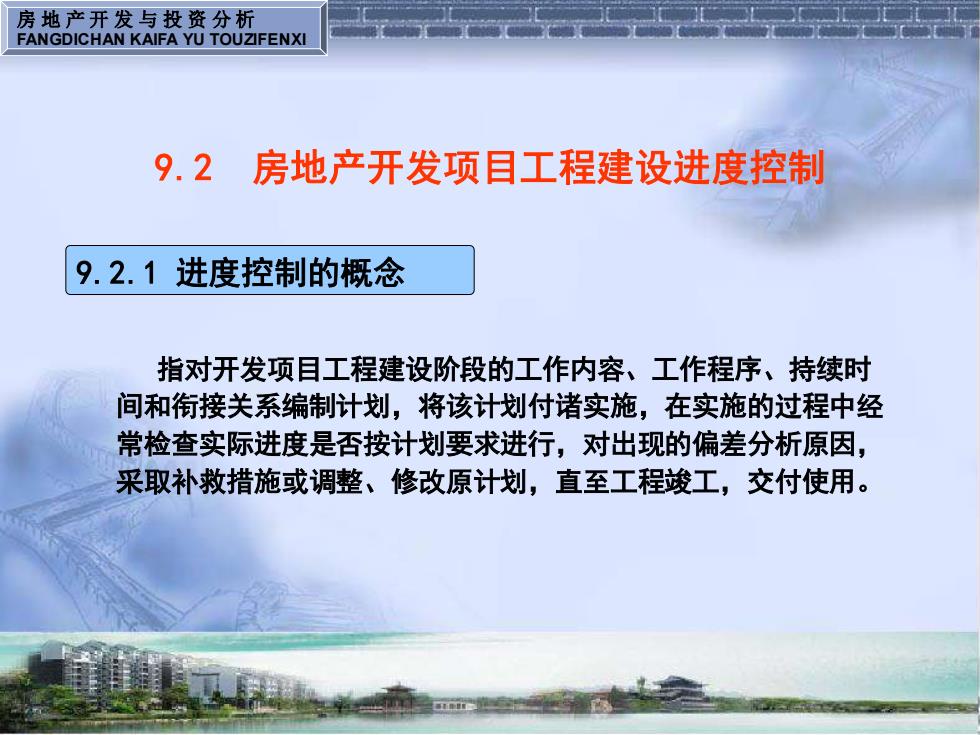 房地产开发与投资分析
FANGDICHAN KAIFA YU TOUZIFENXI

9.2 房地产开发项目工程建设进度控制

9.2.1 进度控制的概念

指对开发项目工程建设阶段的工作内容、工作程序、持续时间和衔接关系编制计划，将该计划付诸实施，在实施的过程中经常检查实际进度是否按计划要求进行，对出现的偏差分析原因，采取补救措施或调整、修改原计划，直至工程竣工，交付使用。